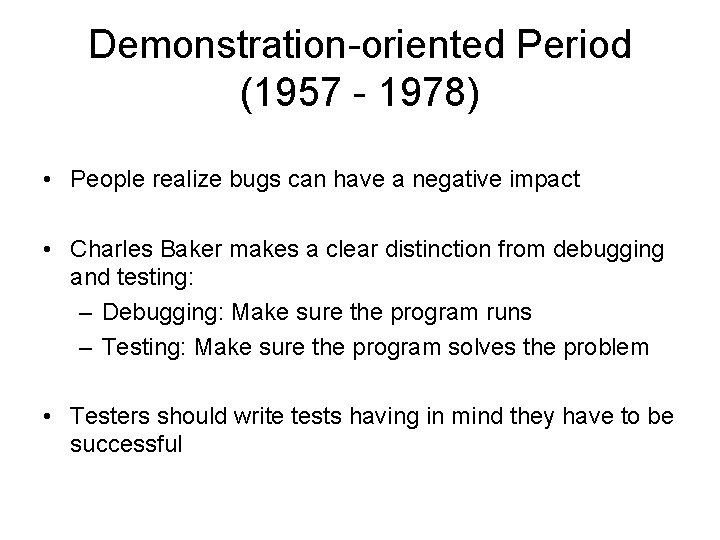 Demonstration-oriented Period (1957 - 1978)

• People realize bugs can have a negative impact

• Charles Baker makes a clear distinction from debugging and testing:
– Debugging: Make sure the program runs
– Testing: Make sure the program solves the problem

• Testers should write tests having in mind they have to be successful